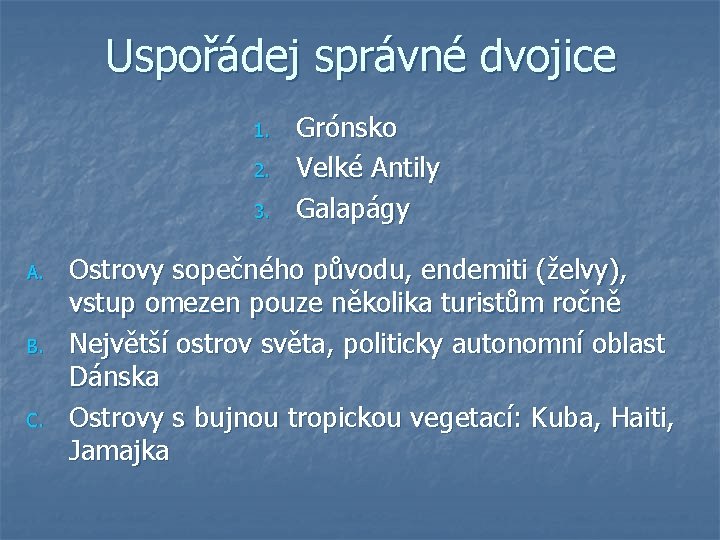 Uspořádej správné dvojice

1. Grónsko
2. Velké Antily
3. Galapágy

A. Ostrovy sopečného původu, endemiti (želvy), vstup omezen pouze několika turistům ročně
B. Největší ostrov světa, politicky autonomní oblast Dánska
C. Ostrovy s bujnou tropickou vegetací: Kuba, Haiti, Jamajka